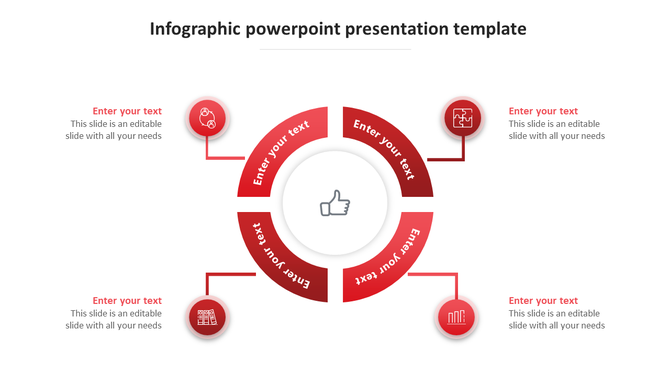 Infographic powerpoint presentation template

Enter your text
This slide is an editable slide with all your needs

Enter your text
This slide is an editable slide with all your needs

Enter your text

Enter your text

Enter your text

Enter your text

Enter your text
This slide is an editable slide with all your needs

Enter your text
This slide is an editable slide with all your needs